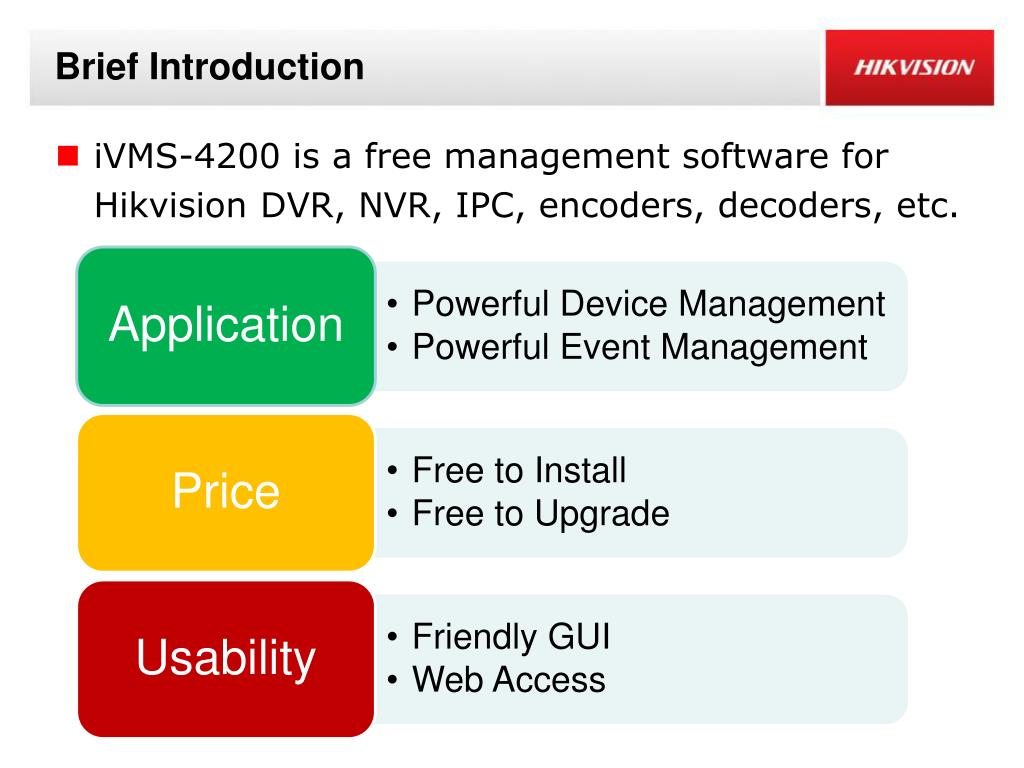 Brief Introduction

HIKVISION

iVMS-4200 is a free management software for Hikvision DVR, NVR, IPC, encoders, decoders, etc.

Application

• Powerful Device Management
• Powerful Event Management

Price

• Free to Install
• Free to Upgrade

Usability

• Friendly GUI
• Web Access